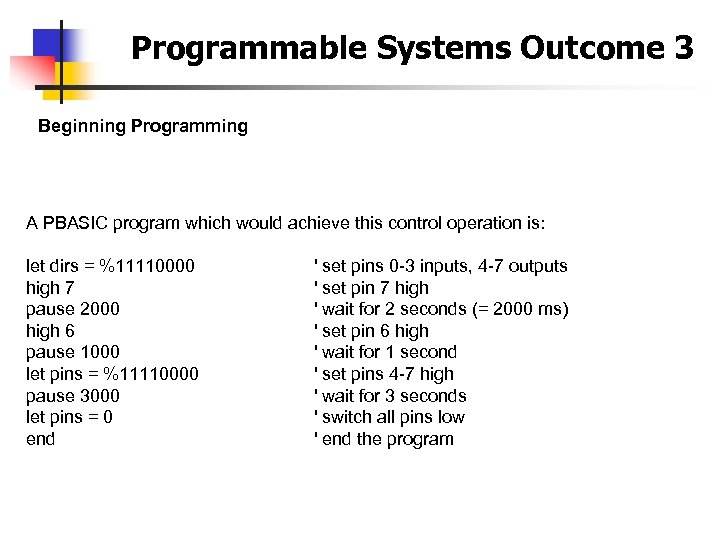 Programmable Systems Outcome 3

Beginning Programming

A PBASIC program which would achieve this control operation is:

let dirs = %11110000 ' set pins 0-3 inputs, 4-7 outputs
high 7 ' set pin 7 high
pause 2000 ' wait for 2 seconds (= 2000 ms)
high 6 ' set pin 6 high
pause 1000 ' wait for 1 second
let pins = %11110000 ' set pins 4-7 high
pause 3000 ' wait for 3 seconds
let pins = 0 ' switch all pins low
end ' end the program